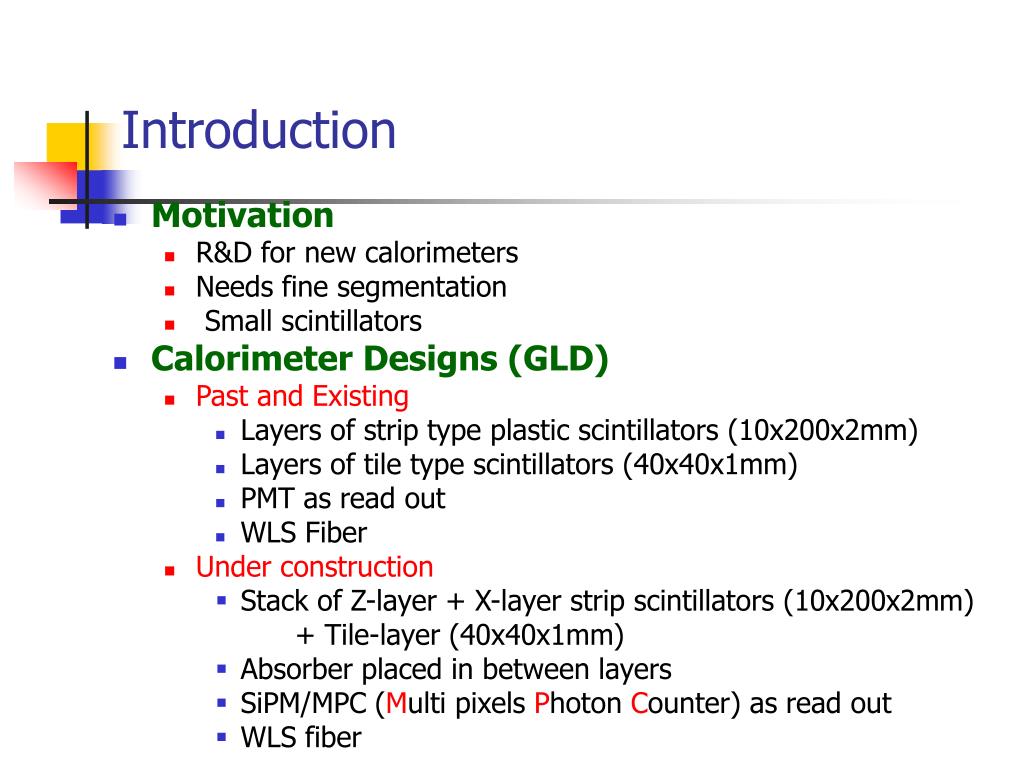 Introduction

Motivation
R&D for new calorimeters
Needs fine segmentation
Small scintillators

Calorimeter Designs (GLD)
Past and Existing
Layers of strip type plastic scintillators (10x200x2mm)
Layers of tile type scintillators (40x40x1mm)
PMT as read out
WLS Fiber
Under construction
Stack of Z-layer + X-layer strip scintillators (10x200x2mm) + Tile-layer (40x40x1mm)
Absorber placed in between layers
SiPM/MPC (Multi pixels Photon Counter) as read out
WLS fiber